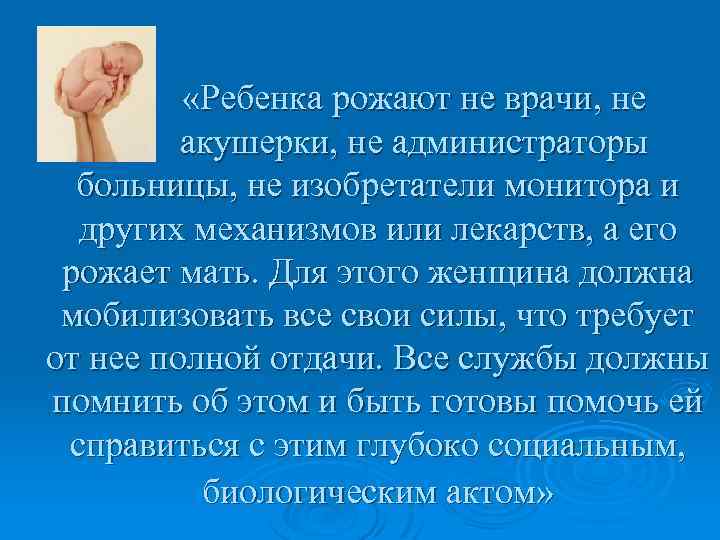 «Ребенка рожают не врачи, не акушерки, не администраторы больницы, не изобретатели монитора и других механизмов или лекарств, а его рожает мать. Для этого женщина должна мобилизовать все свои силы, что требует от нее полной отдачи. Все службы должны помнить об этом и быть готовы помочь ей справиться с этим глубоко социальным, биологическим актом»